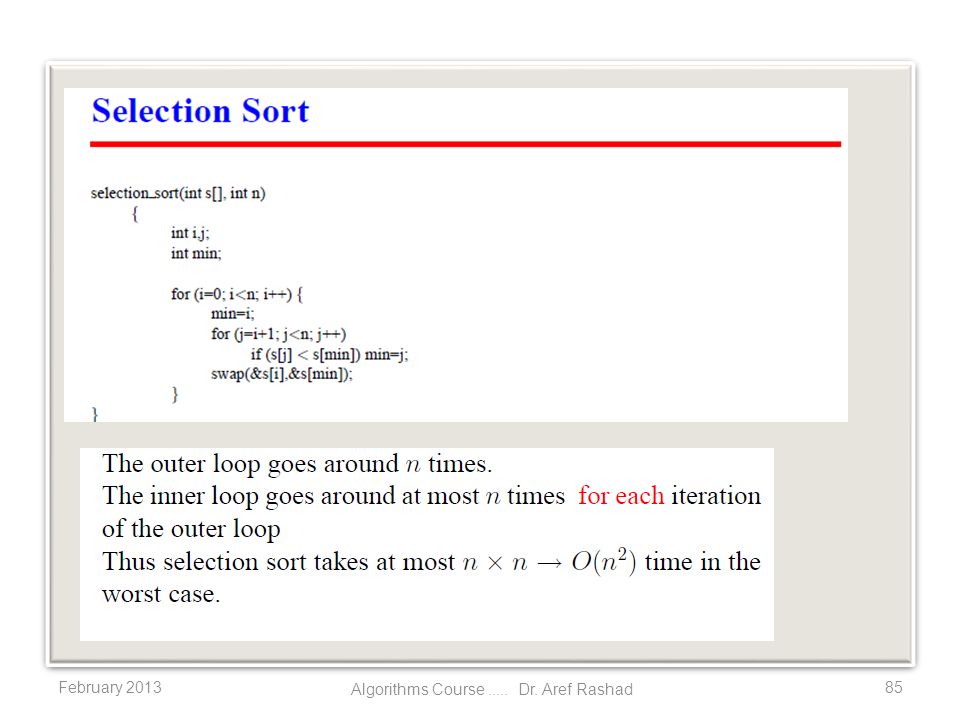 Selection Sort

selection_sort(int s[], int n)
{
int i,j;
int min;

for (i=0; i<n; i++) {
min=i;
for (j=i+1; j<n; j++)
if (s[j] < s[min]) min=j;
swap(&s[i],&s[min]);
}
}

The outer loop goes around $n$ times.
The inner loop goes around at most $n$ times for each iteration of the outer loop
Thus selection sort takes at most $n \times n \rightarrow O(n^2)$ time in the worst case.

February 2013

Algorithms Course ..... Dr. Aref Rashad

85